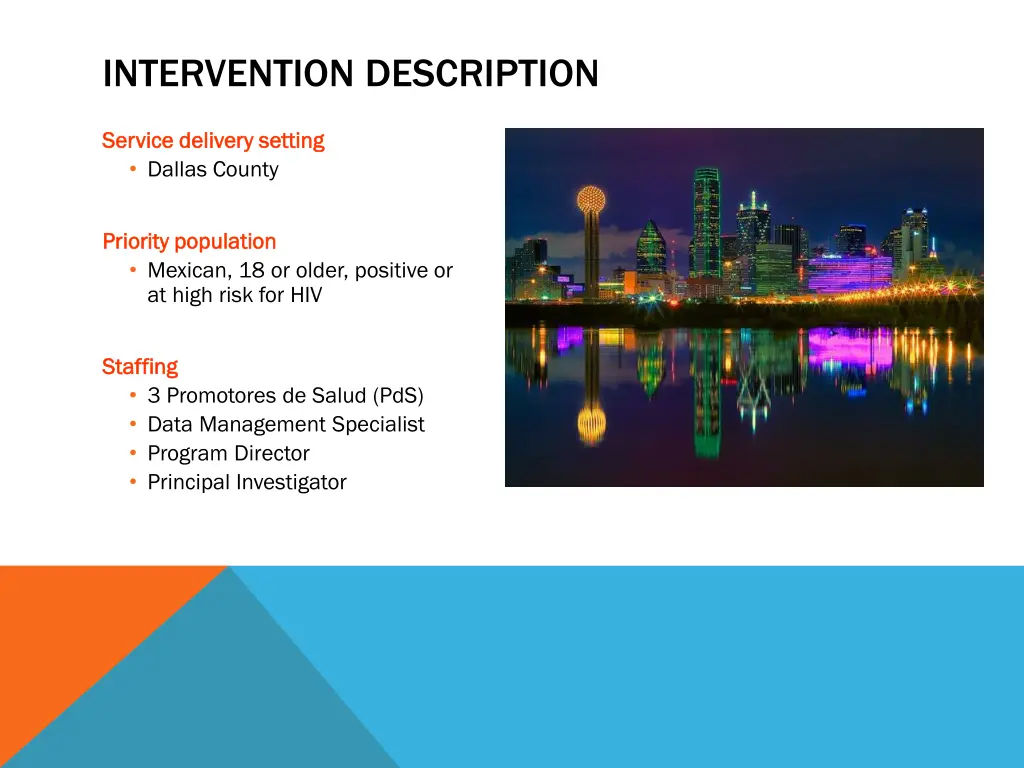 INTERVENTION DESCRIPTION

Service delivery setting
• Dallas County

Priority population
• Mexican, 18 or older, positive or at high risk for HIV

Staffing
• 3 Promotores de Salud (PdS)
• Data Management Specialist
• Program Director
• Principal Investigator